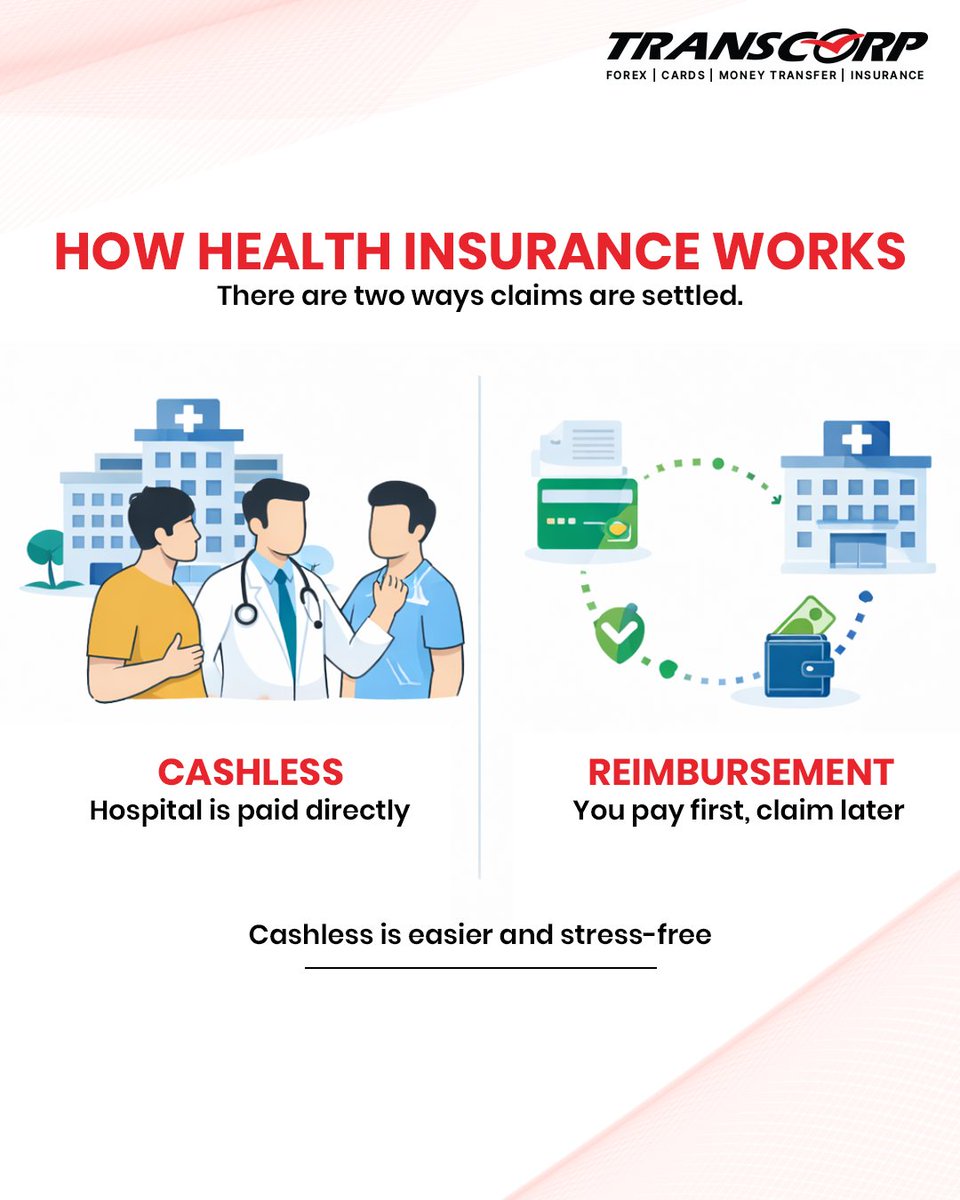 TRANSCORP
FOREX | CARDS | MONEY TRANSFER | INSURANCE

HOW HEALTH INSURANCE WORKS
There are two ways claims are settled.

CASHLESS
Hospital is paid directly

REIMBURSEMENT
You pay first, claim later

Cashless is easier and stress-free